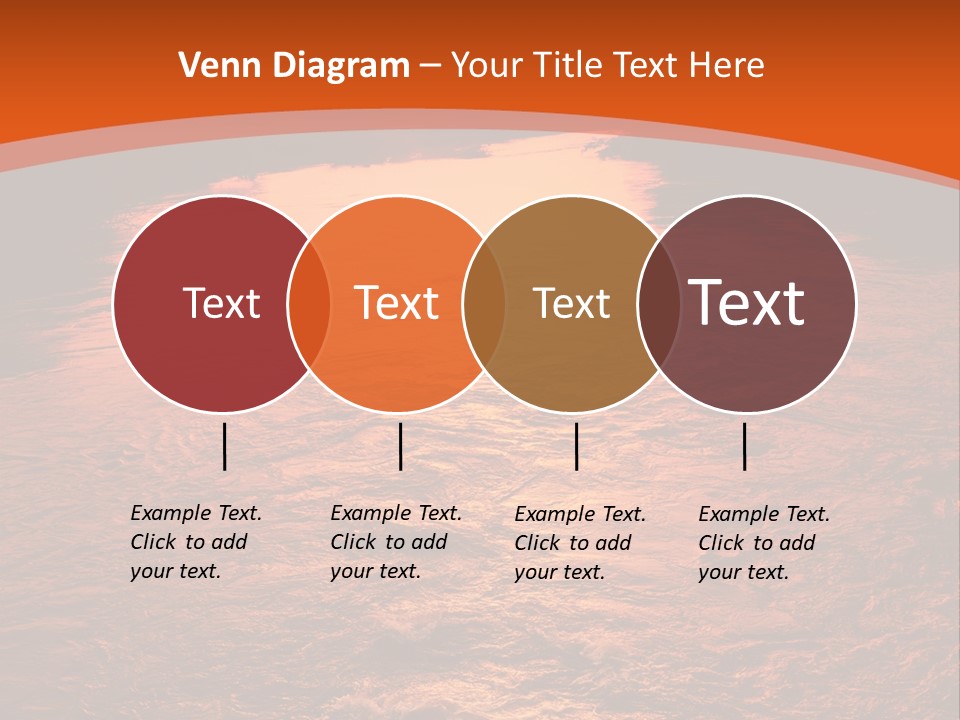 Venn Diagram – Your Title Text Here

Text

Text

Text

Text

Example Text. Click to add your text.

Example Text. Click to add your text.

Example Text. Click to add your text.

Example Text. Click to add your text.